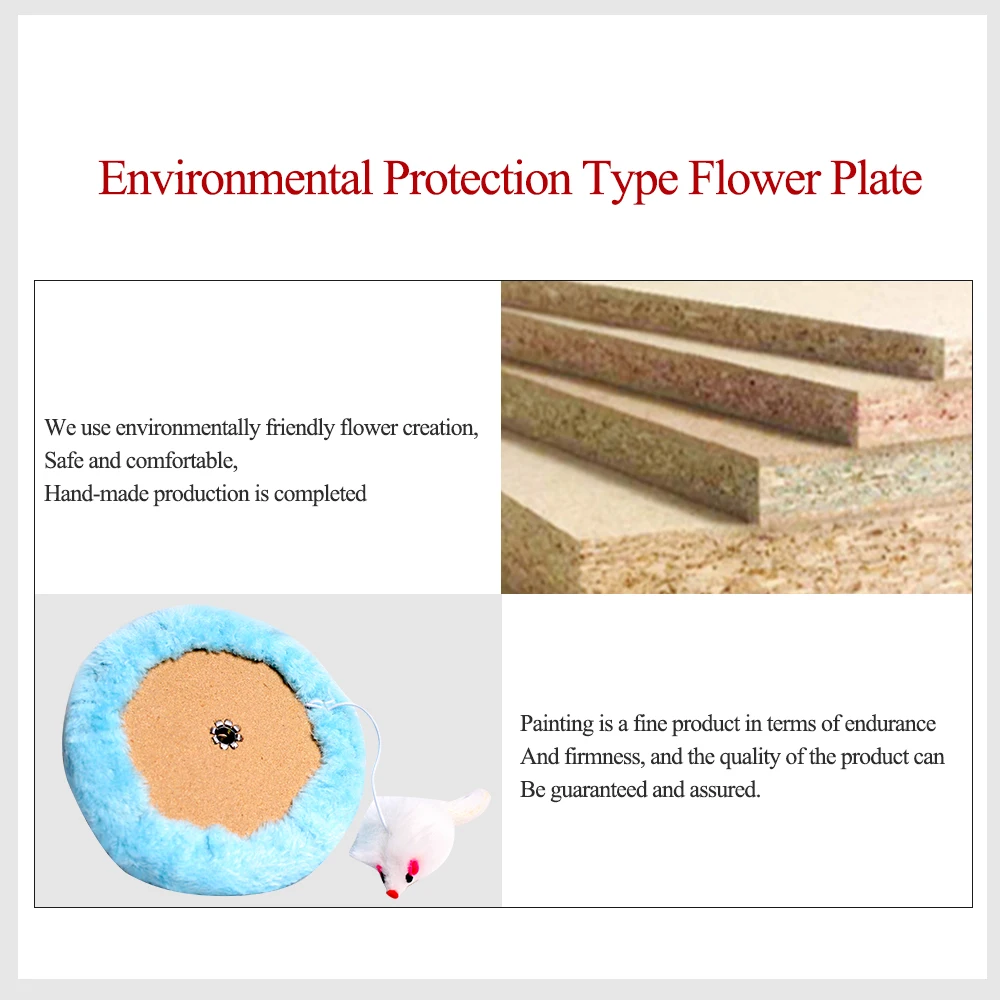 Environmental Protection Type Flower Plate

We use environmentally friendly flower creation,
Safe and comfortable,
Hand-made production is completed

Painting is a fine product in terms of endurance
And firmness, and the quality of the product can
Be guaranteed and assured.